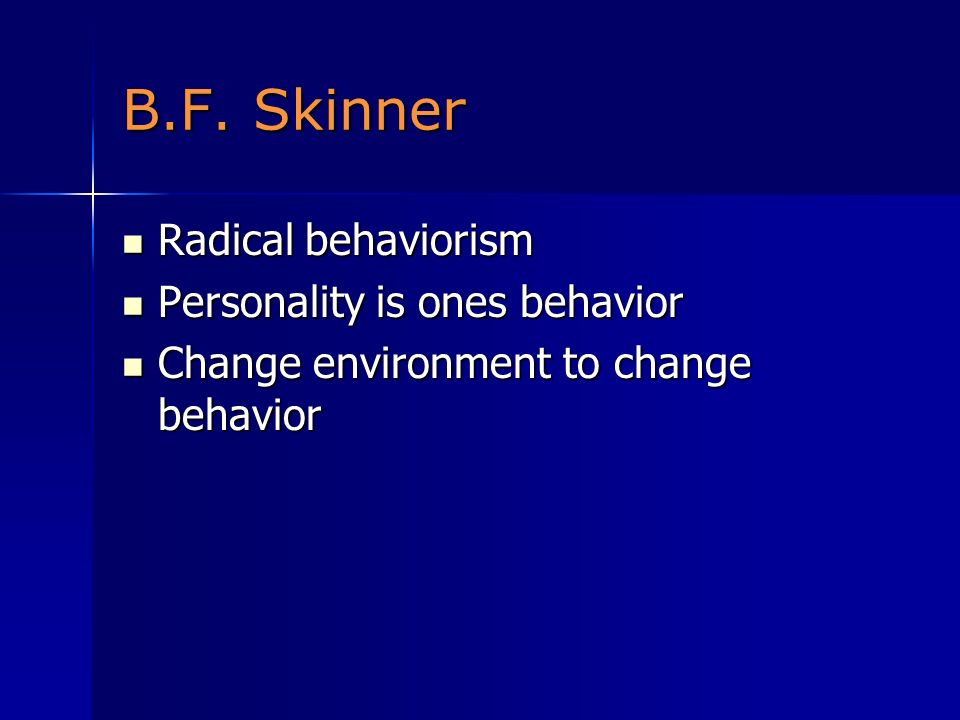 B.F. Skinner

- Radical behaviorism
- Personality is ones behavior
- Change environment to change behavior